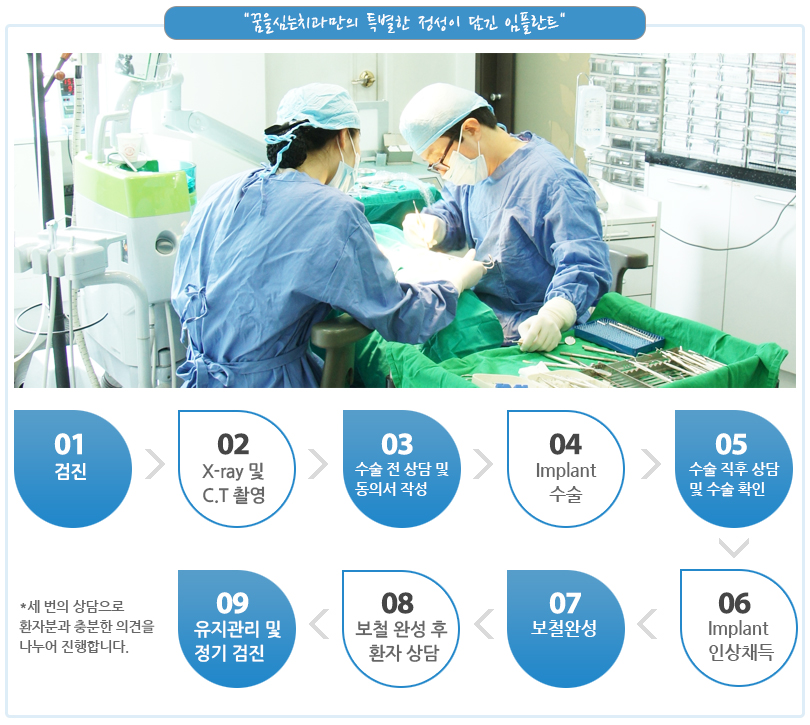 "꿈을심는치과만의 특별한 정성이 담긴 임플란트"

01
검진

02
X-ray 및
C.T 촬영

03
수술 전 상담 및
동의서 작성

04
Implant
수술

05
수술 직후 상담
및 수술 확인

06
Implant
인상채득

07
보철완성

08
보철 완성 후
환자 상담

09
유지관리 및
정기 검진

*세 번의 상담으로
환자분과 충분한 의견을
나누어 진행합니다.